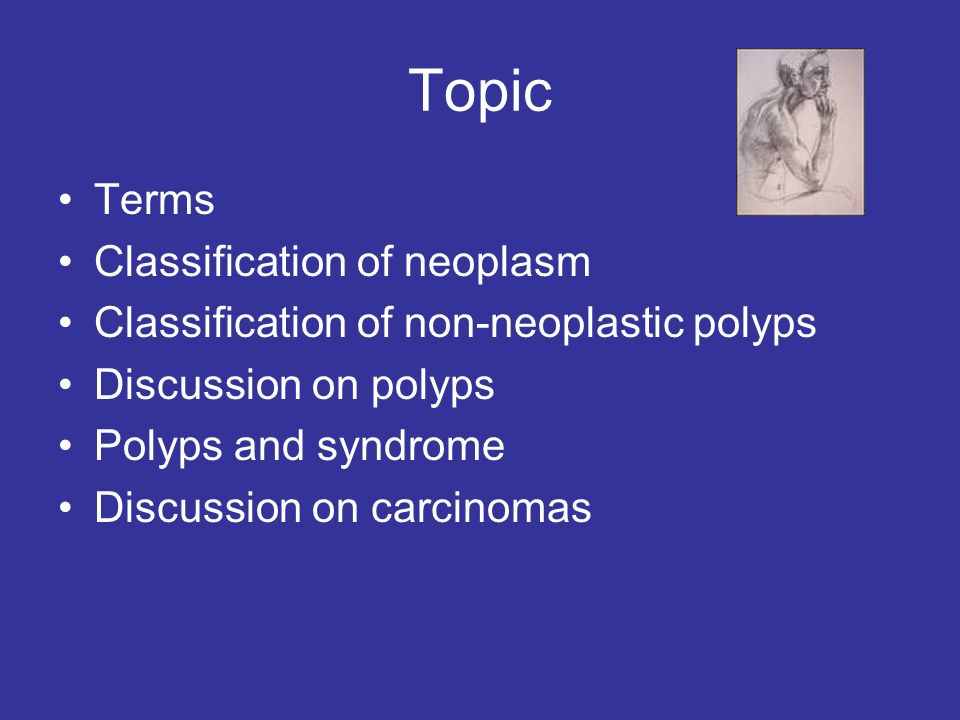 Topic

• Terms
• Classification of neoplasm
• Classification of non-neoplastic polyps
• Discussion on polyps
• Polyps and syndrome
• Discussion on carcinomas